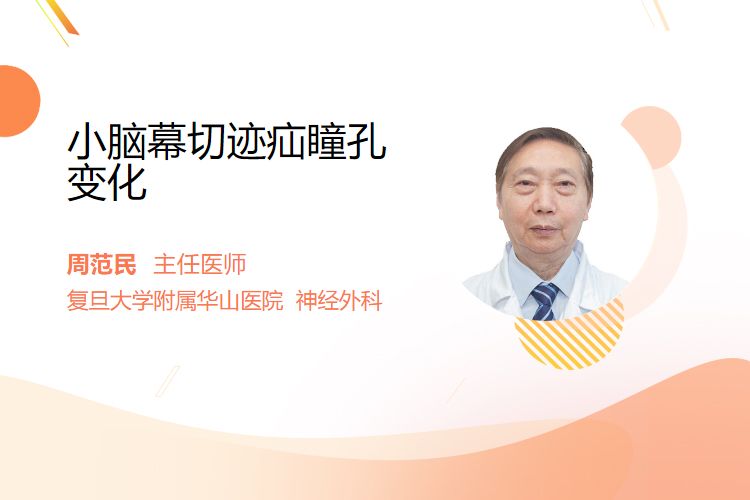 小脑幕切迹疝瞳孔变化

周范民 主任医师

复旦大学附属华山医院 神经外科